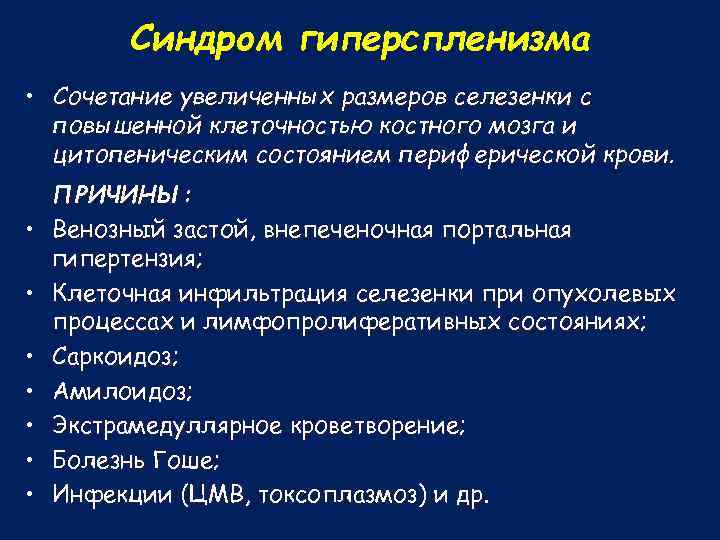 Синдром гиперспленизма

• Сочетание увеличенных размеров селезенки с повышенной клеточностью костного мозга и цитопеническим состоянием периферической крови.

ПРИЧИНЫ :

• Венозный застой, внепеченочная портальная гипертензия;
• Клеточная инфильтрация селезенки при опухолевых процессах и лимфопролиферативных состояниях;
• Саркоидоз;
• Амилоидоз;
• Экстрамедуллярное кроветворение;
• Болезнь Гоше;
• Инфекции (ЦМВ, токсоплазмоз) и др.